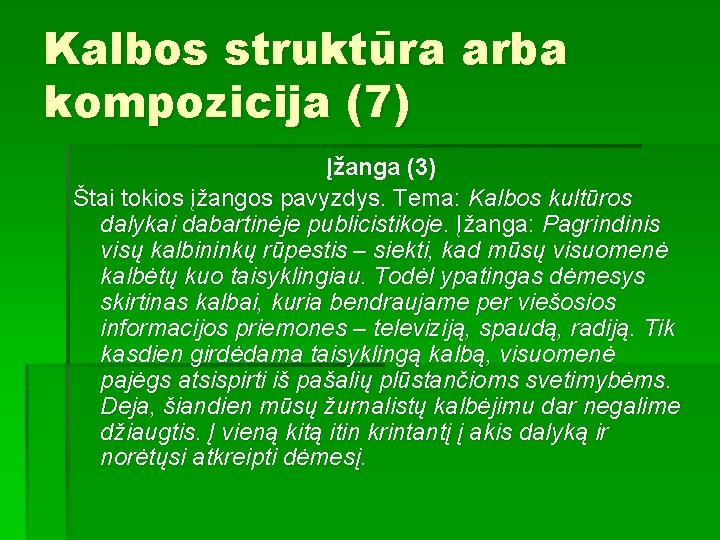 Kalbos struktūra arba kompozicija (7)

Įžanga (3)

Štai tokios įžangos pavyzdys. Tema: Kalbos kultūros dalykai dabartinėje publicistikoje. Įžanga: Pagrindinis visų kalbininkų rūpestis – siekti, kad mūsų visuomenė kalbėtų kuo taisyklingiau. Todėl ypatingas dėmesys skirtinas kalbai, kuria bendraujame per viešosios informacijos priemones – televiziją, spaudą, radiją. Tik kasdien girdėdama taisyklingą kalbą, visuomenė pajėgs atsispirti iš pašalių plūstančioms svetimybėms. Deja, šiandien mūsų žurnalistų kalbėjimu dar negalime džiaugtis. Į vieną kitą itin krintantį į akis dalyką ir norėtųsi atkreipti dėmesį.